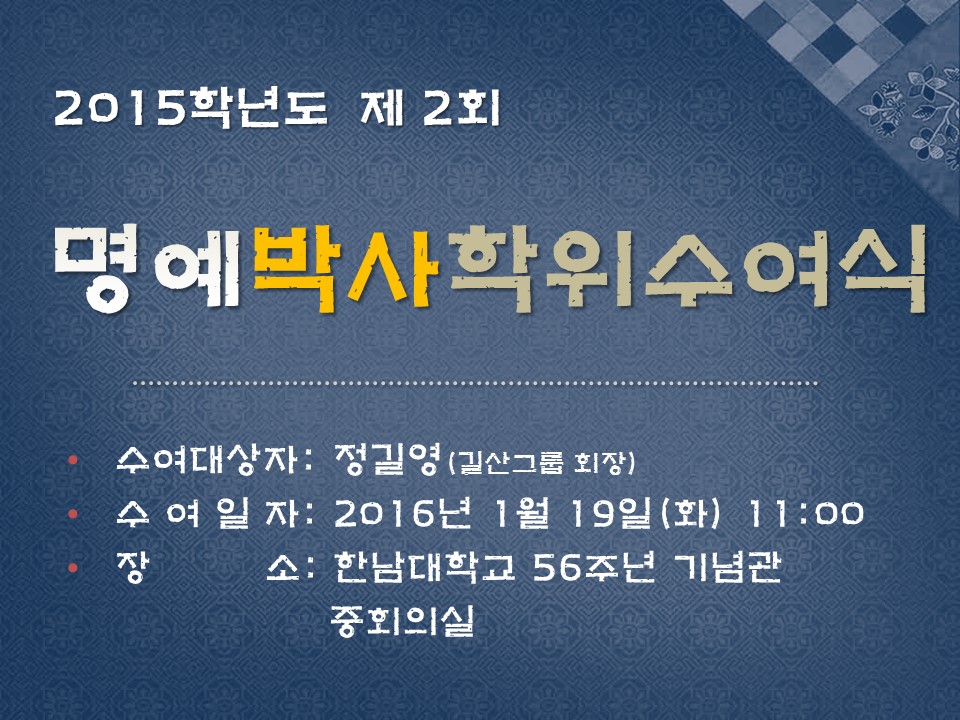 2015학년도 제 2회

명예박사학위수여식

• 수여대상자: 정길영(길산그룹 회장)
• 수 여 일 자: 2016년 1월 19일(화) 11:00
• 장 소: 한남대학교 56주년 기념관 중회의실